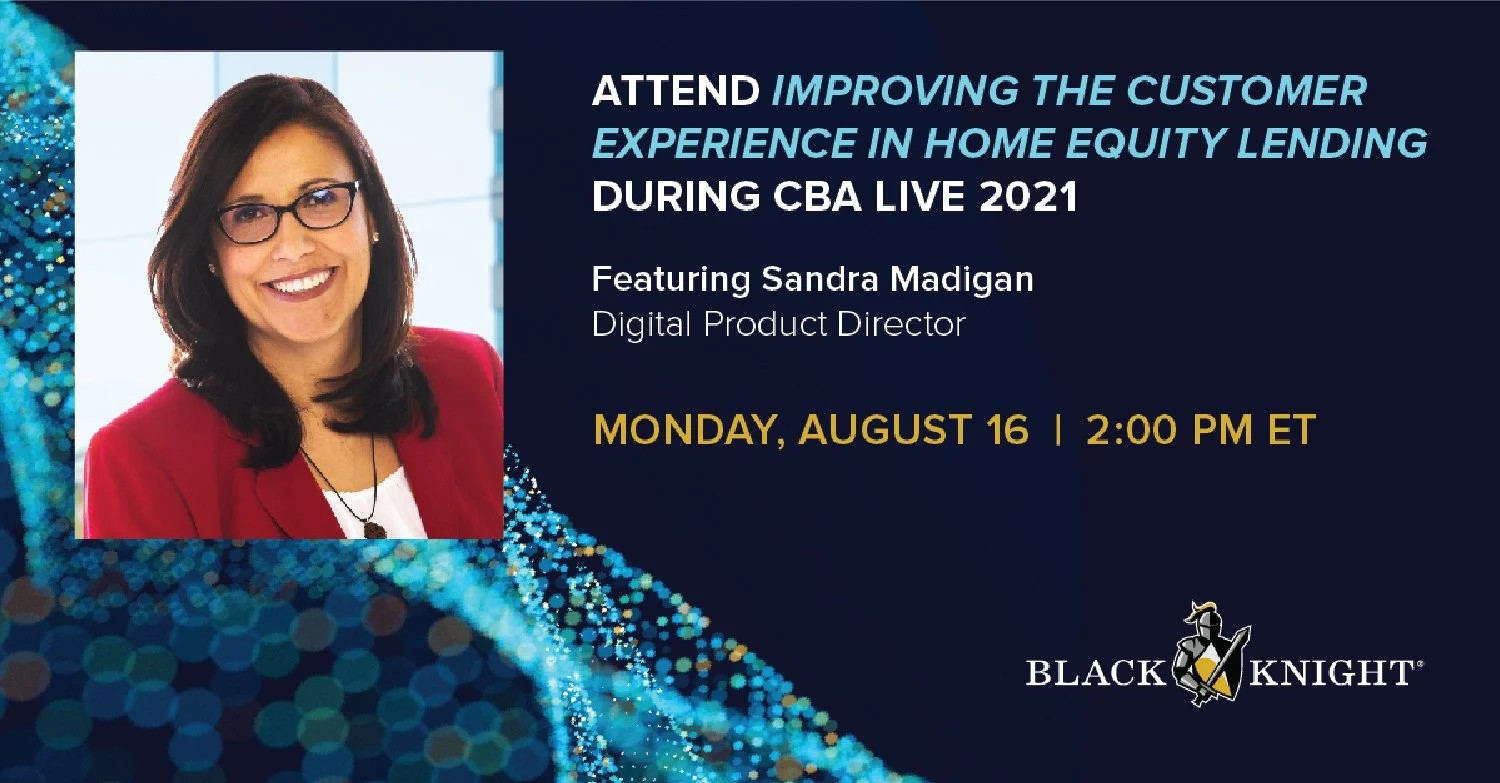 ATTEND IMPROVING THE CUSTOMER EXPERIENCE IN HOME EQUITY LENDING DURING CBA LIVE 2021

Featuring Sandra Madigan
Digital Product Director

MONDAY, AUGUST 16 | 2:00 PM ET

BLACK KNIGHT®